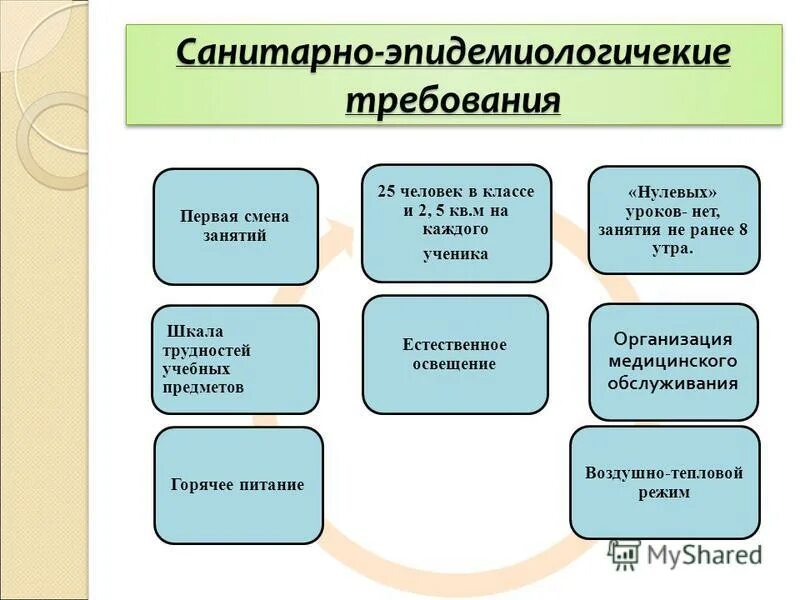 Санитарно-эпидемиологичекие требования

Первая смена занятий

25 человек в классе и 2, 5 кв.м на каждого ученика

«Нулевых» уроков- нет, занятия не ранее 8 утра.

Шкала трудностей учебных предметов

Естественное освещение

Организация медицинского обслуживания

Горячее питание

Воздушно-тепловой режим

MyShared